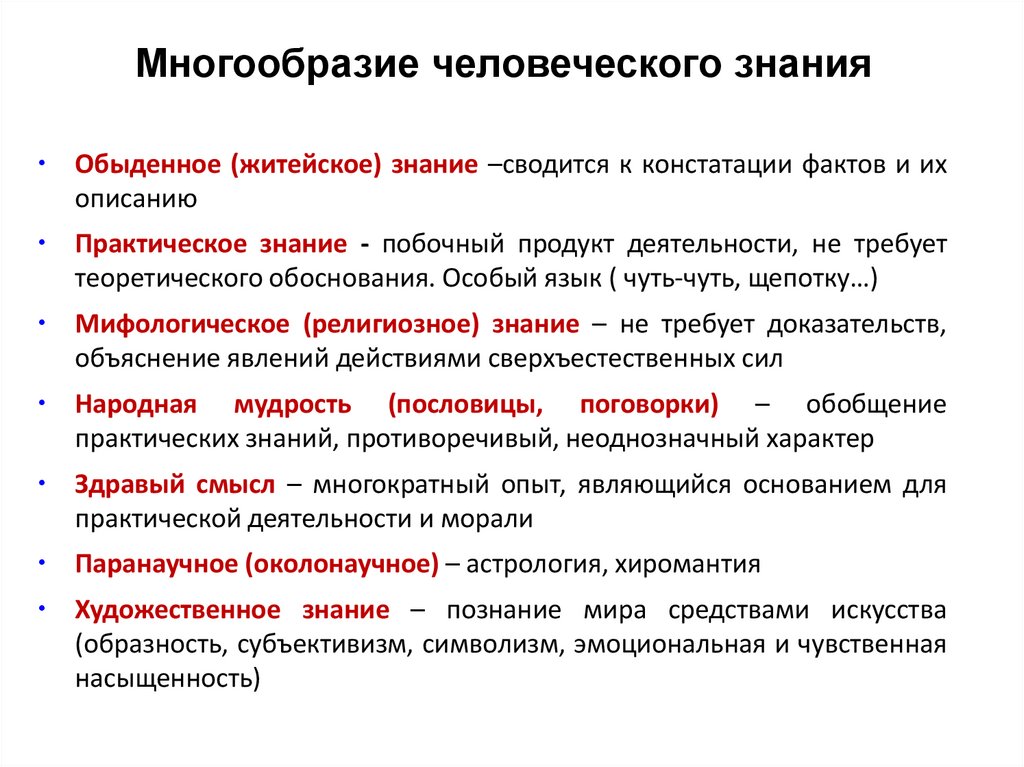 Многообразие человеческого знания

• Обыденное (житейское) знание –сводится к констатации фактов и их описанию

• Практическое знание - побочный продукт деятельности, не требует теоретического обоснования. Особый язык ( чуть-чуть, щепотку…)

• Мифологическое (религиозное) знание – не требует доказательств, объяснение явлений действиями сверхъестественных сил

• Народная мудрость (пословицы, поговорки) – обобщение практических знаний, противоречивый, неоднозначный характер

• Здравый смысл – многократный опыт, являющийся основанием для практической деятельности и морали

• Паранаучное (околонаучное) – астрология, хиромантия

• Художественное знание – познание мира средствами искусства (образность, субъективизм, символизм, эмоциональная и чувственная насыщенность)